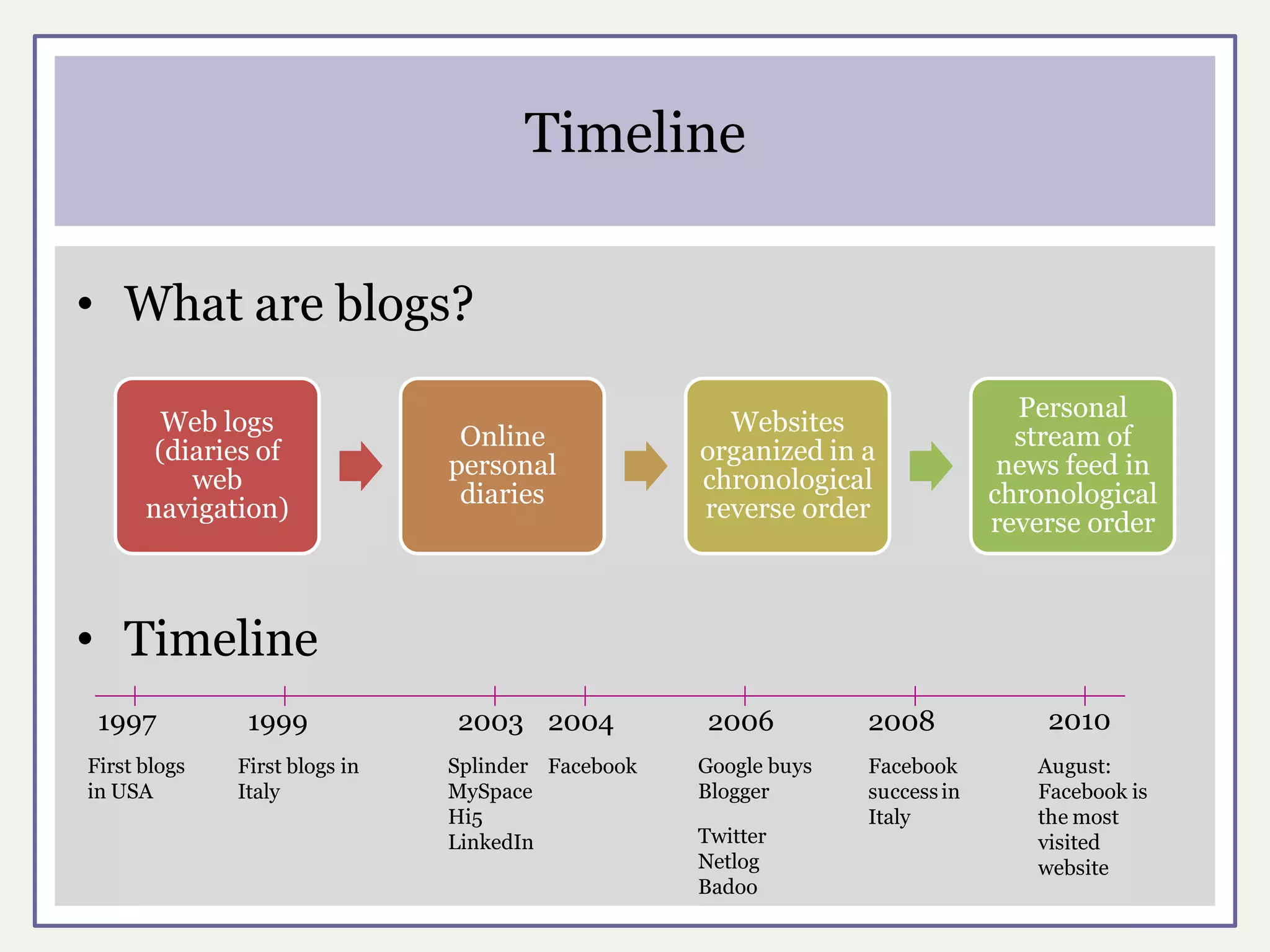 Timeline

• What are blogs?

Web logs (diaries of web navigation)

Online personal diaries

Websites organized in a chronological reverse order

Personal stream of news feed in chronological reverse order

• Timeline

1997
First blogs in USA

1999
First blogs in Italy

2003
Splinder
MySpace
Hi5
LinkedIn

2004
Facebook

2006
Google buys Blogger

Twitter
Netlog
Badoo

2008
Facebook success in Italy

2010
August: Facebook is the most visited website